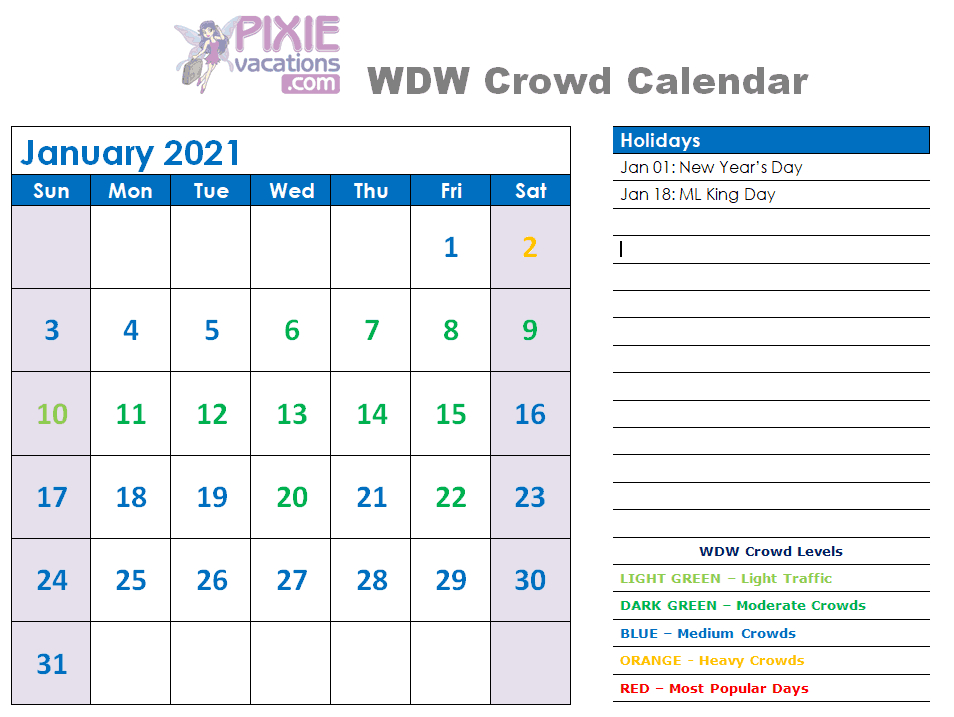 PIXIE vacations .com

WDW Crowd Calendar

January 2021

| Sun | Mon | Tue | Wed | Thu | Fri | Sat |
|---|---|---|---|---|---|---|
| | | | | | 1 | 2 |
| 3 | 4 | 5 | 6 | 7 | 8 | 9 |
| 10 | 11 | 12 | 13 | 14 | 15 | 16 |
| 17 | 18 | 19 | 20 | 21 | 22 | 23 |
| 24 | 25 | 26 | 27 | 28 | 29 | 30 |
| 31 | | | | | | |

Holidays
Jan 01: New Year's Day
Jan 18: ML King Day

WDW Crowd Levels
LIGHT GREEN – Light Traffic
DARK GREEN – Moderate Crowds
BLUE – Medium Crowds
ORANGE - Heavy Crowds
RED – Most Popular Days